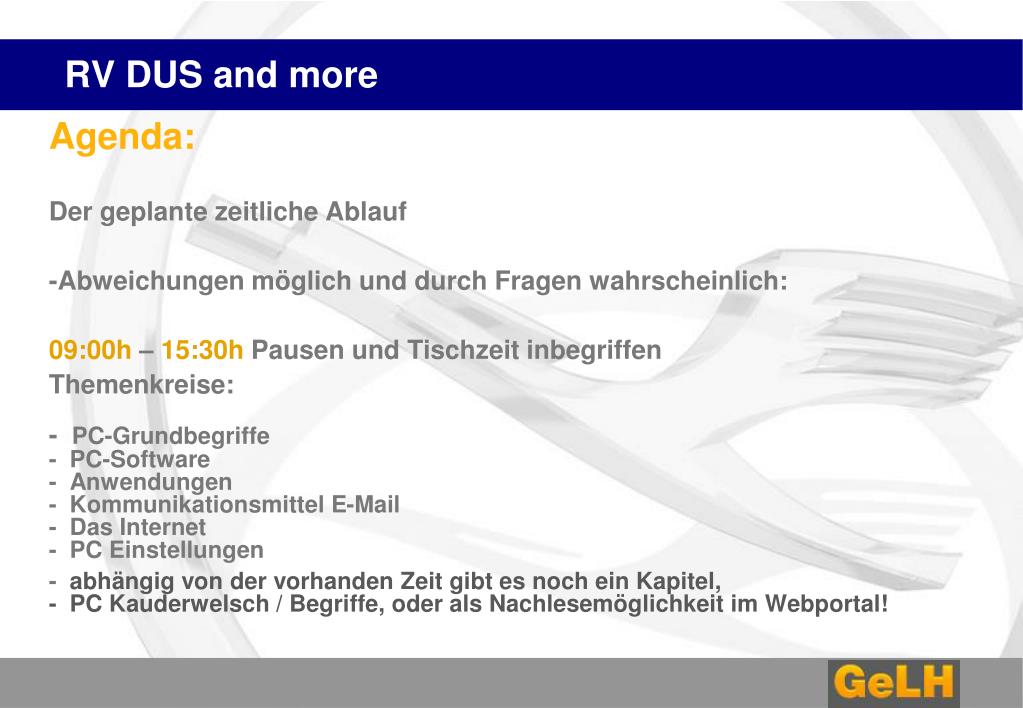 RV DUS and more

Agenda:

Der geplante zeitliche Ablauf

-Abweichungen möglich und durch Fragen wahrscheinlich:

09:00h – 15:30h Pausen und Tischzeit inbegriffen
Themenkreise:

- PC-Grundbegriffe
- PC-Software
- Anwendungen
- Kommunikationsmittel E-Mail
- Das Internet
- PC Einstellungen
- abhängig von der vorhanden Zeit gibt es noch ein Kapitel,
- PC Kauderwelsch / Begriffe, oder als Nachlesemöglichkeit im Webportal!

GeLH